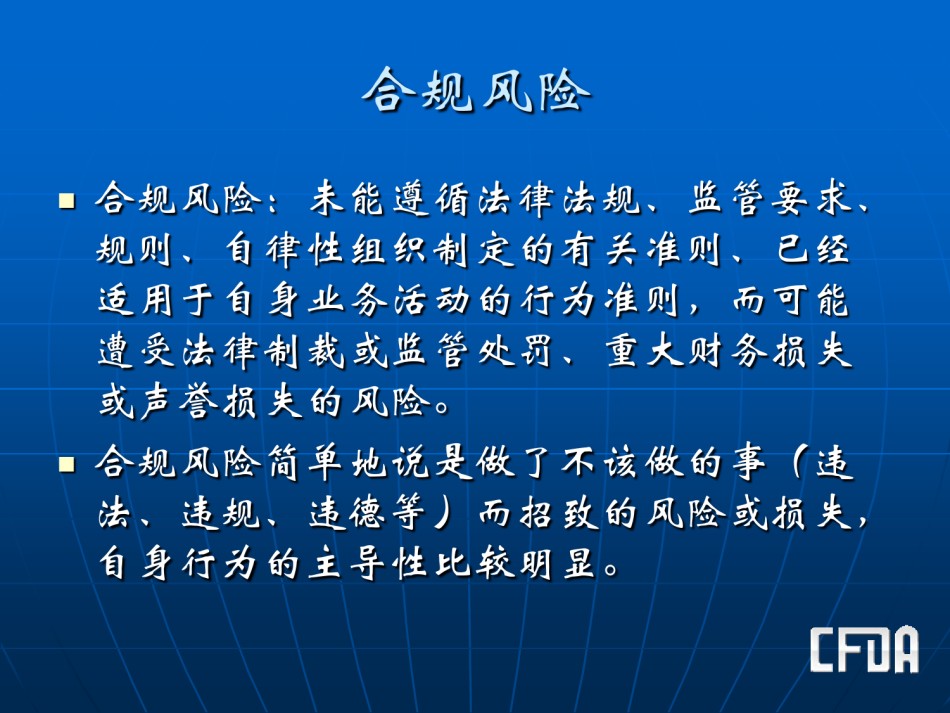 合规风险

合规风险：未能遵循法律法规、监管要求、规则、自律性组织制定的有关准则、已经适用于自身业务活动的行为准则，而可能遭受法律制裁或监管处罚、重大财务损失或声誉损失的风险。

合规风险简单地说是做了不该做的事（违法、违规、违德等）而招致的风险或损失，自身行为的主导性比较明显。

CFDA